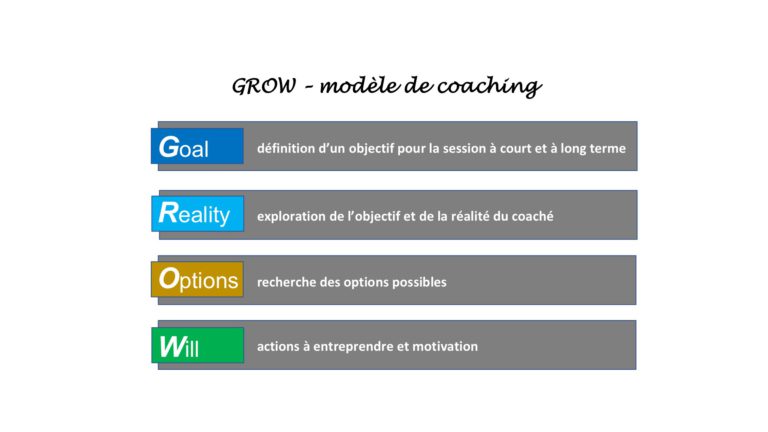 GROW – modèle de coaching

Goal définition d'un objectif pour la session à court et à long terme

Reality exploration de l'objectif et de la réalité du coaché

Options recherche des options possibles

Will actions à entreprendre et motivation